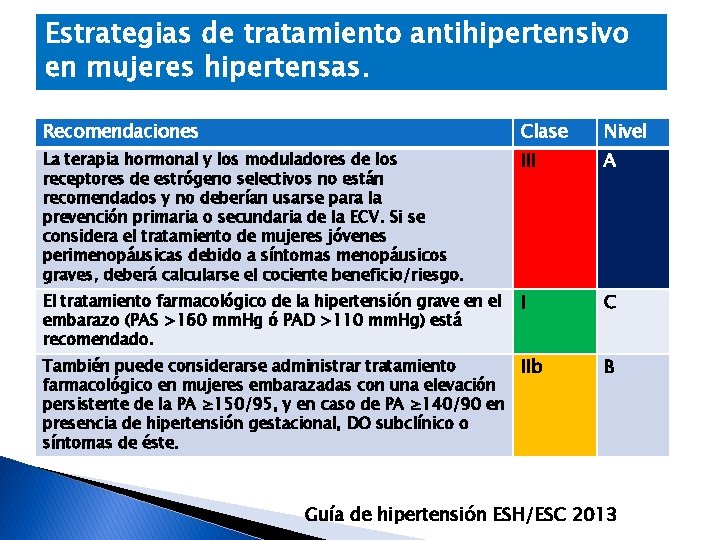 Estrategias de tratamiento antihipertensivo en mujeres hipertensas.

| Recomendaciones | Clase | Nivel |
|---|---|---|
| La terapia hormonal y los moduladores de los receptores de estrógeno selectivos no están recomendados y no deberían usarse para la prevención primaria o secundaria de la ECV. Si se considera el tratamiento de mujeres jóvenes perimenopáusicas debido a síntomas menopáusicos graves, deberá calcularse el cociente beneficio/riesgo. | III | A |
| El tratamiento farmacológico de la hipertensión grave en el embarazo (PAS >160 mmHg ó PAD >110 mmHg) está recomendado. | I | C |
| También puede considerarse administrar tratamiento farmacológico en mujeres embarazadas con una elevación persistente de la PA ≥150/95, y en caso de PA ≥140/90 en presencia de hipertensión gestacional, DO subclínico o síntomas de éste. | IIb | B |

Guía de hipertensión ESH/ESC 2013